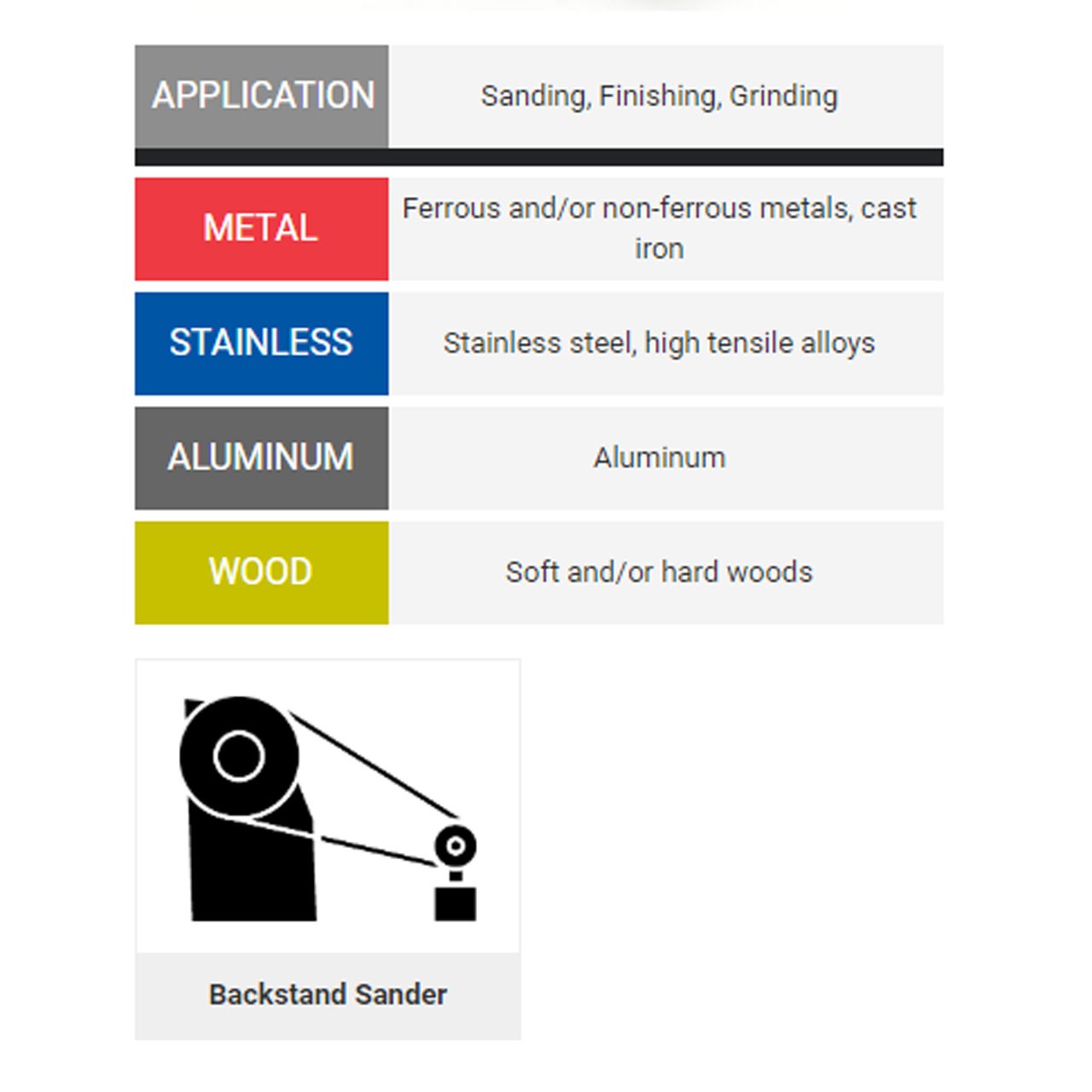 | APPLICATION | Sanding, Finishing, Grinding |
|---|---|
| METAL | Ferrous and/or non-ferrous metals, cast iron |
| STAINLESS | Stainless steel, high tensile alloys |
| ALUMINUM | Aluminum |
| WOOD | Soft and/or hard woods |

Backstand Sander